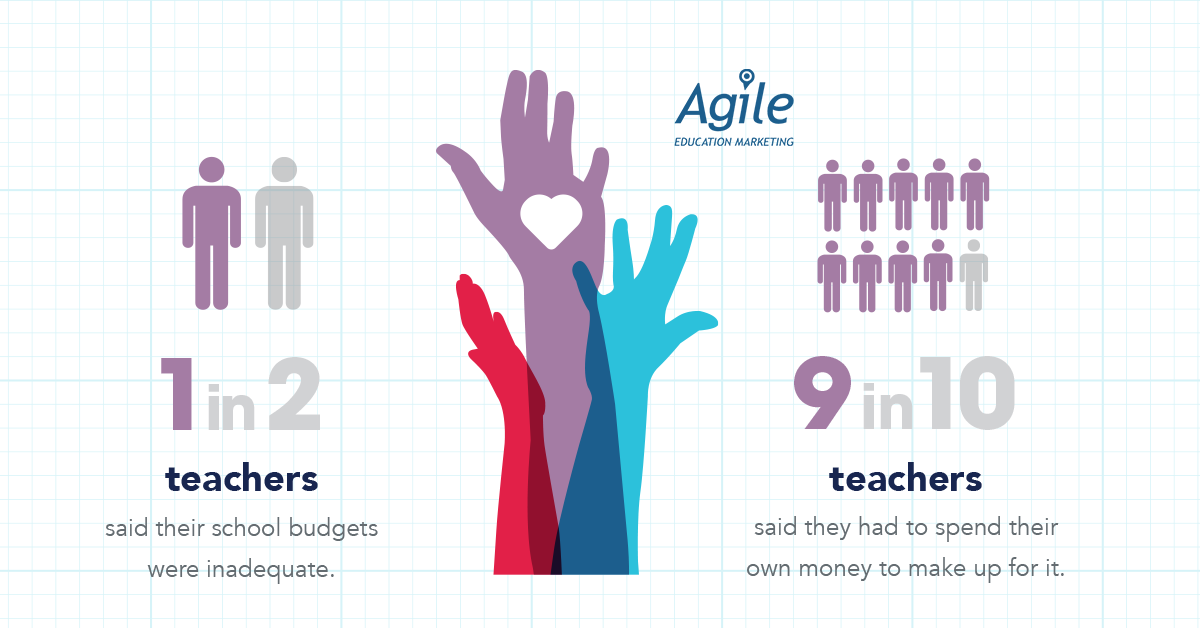 Agile
EDUCATION MARKETING

1 in 2

teachers

said their school budgets were inadequate.

9 in 10

teachers

said they had to spend their own money to make up for it.